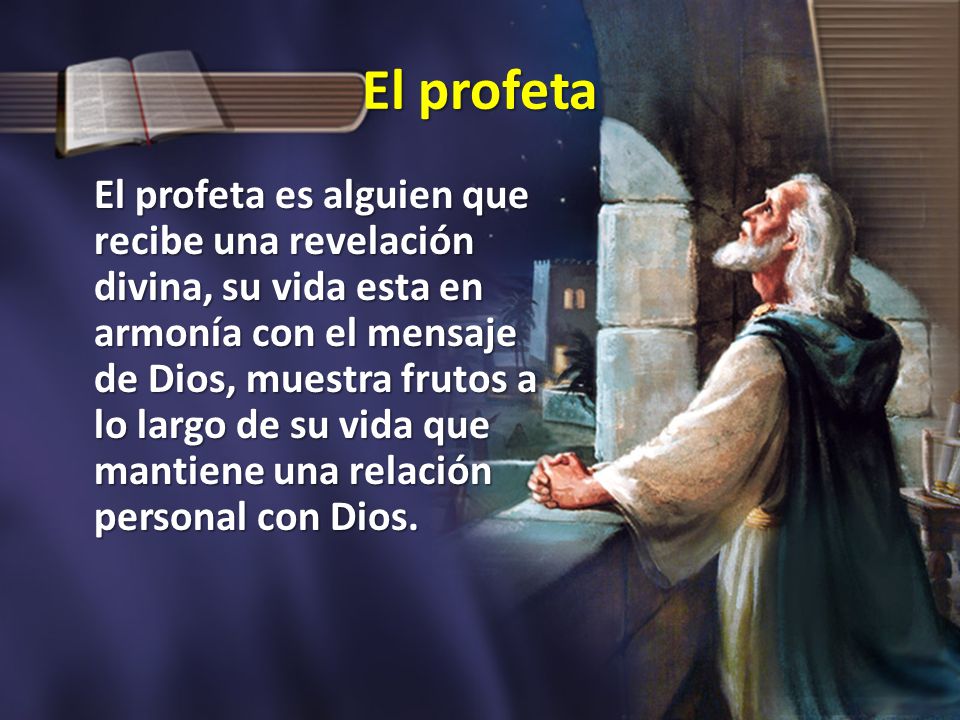 El profeta

El profeta es alguien que recibe una revelación divina, su vida esta en armonía con el mensaje de Dios, muestra frutos a lo largo de su vida que mantiene una relación personal con Dios.